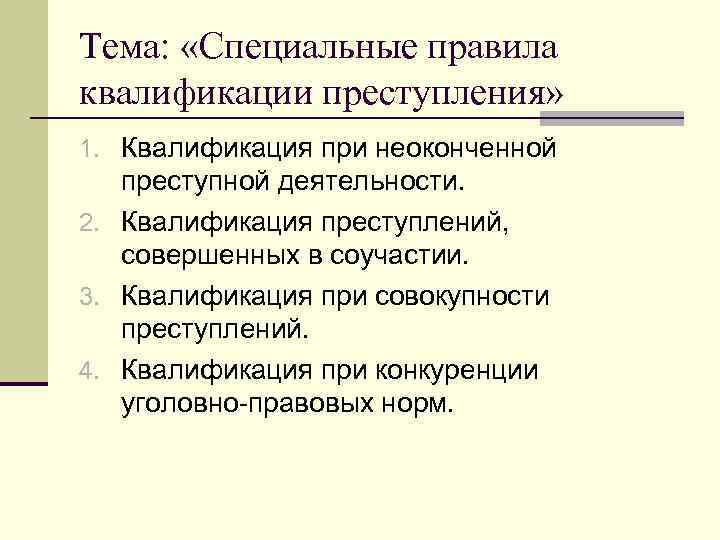 Тема: «Специальные правила квалификации преступления»

1. Квалификация при неоконченной преступной деятельности.
2. Квалификация преступлений, совершенных в соучастии.
3. Квалификация при совокупности преступлений.
4. Квалификация при конкуренции уголовно-правовых норм.